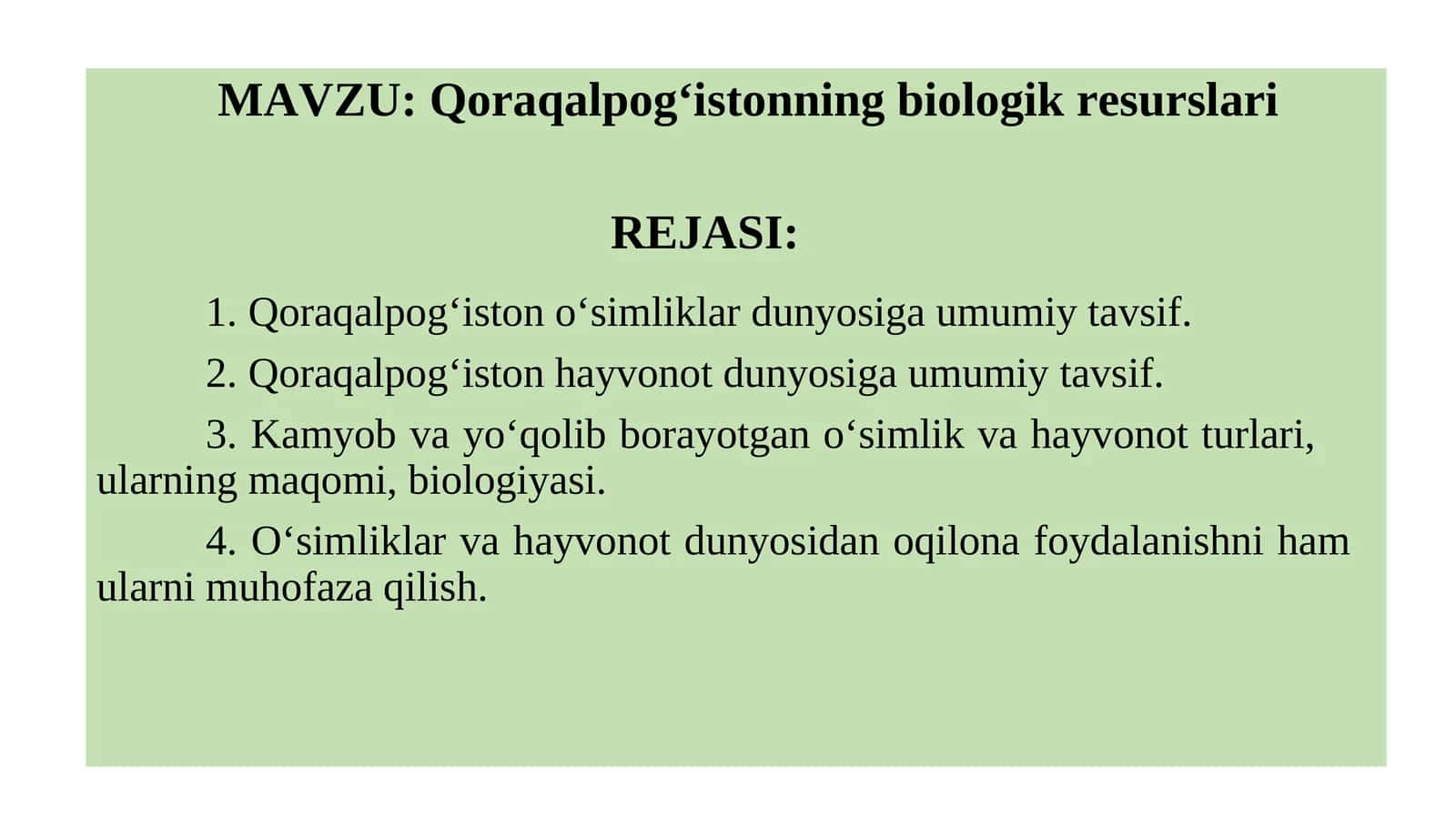 MAVZU: Qoraqalpog‘istonning biologik resurslari

REJASI:

1. Qoraqalpog‘iston o‘simliklar dunyosiga umumiy tavsif.

2. Qoraqalpog‘iston hayvonot dunyosiga umumiy tavsif.

3. Kamyob va yo‘qolib borayotgan o‘simlik va hayvonot turlari, ularning maqomi, biologiyasi.

4. O‘simliklar va hayvonot dunyosidan oqilona foydalanishni ham ularni muhofaza qilish.